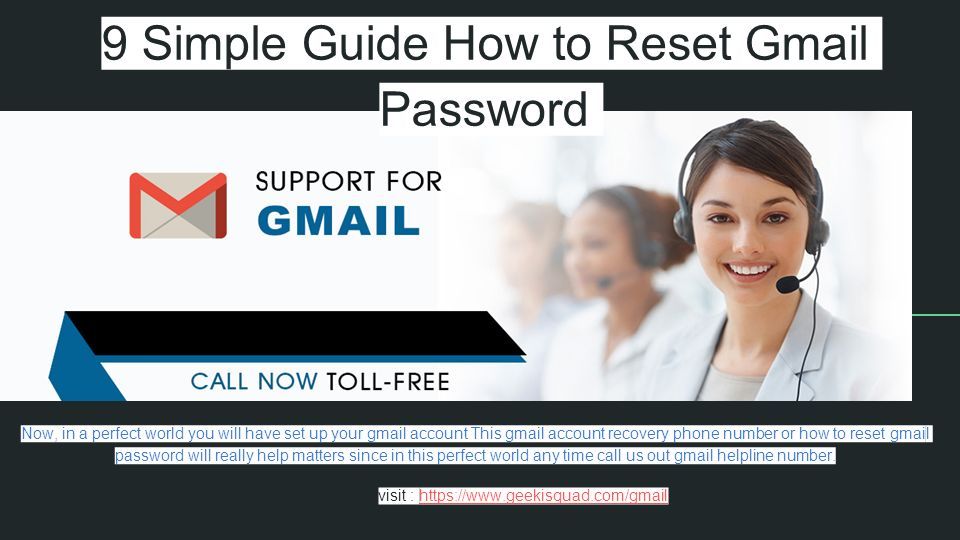 9 Simple Guide How to Reset Gmail Password

SUPPORT FOR
GMAIL

CALL NOW TOLL-FREE

Now, in a perfect world you will have set up your gmail account This gmail account recovery phone number or how to reset gmail password will really help matters since in this perfect world any time call us out gmail helpline number.

visit : https://www.geekisquad.com/gmail